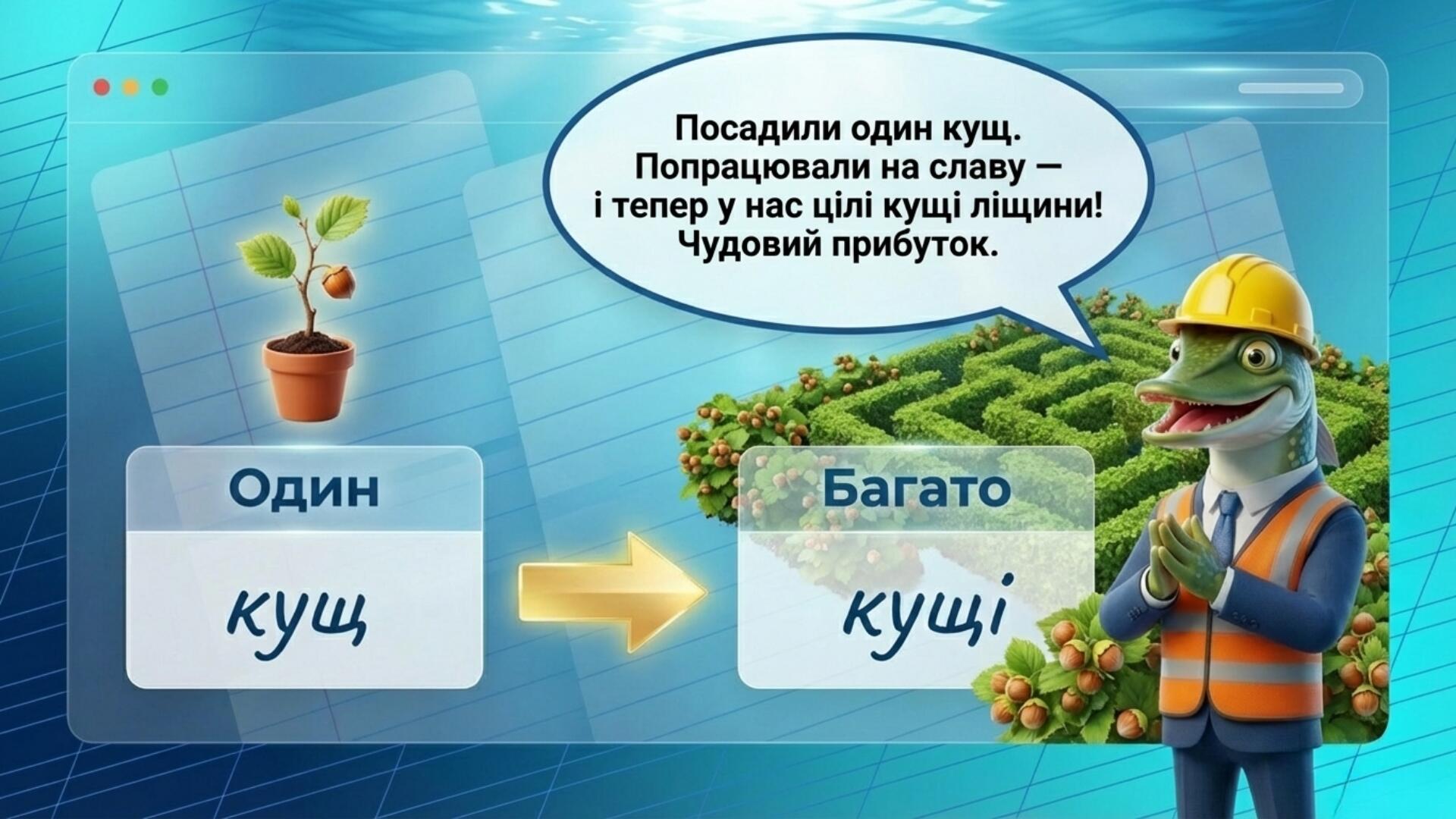 Посадили один кущ.
Попрацювали на славу —
і тепер у нас цілі кущі ліщини!
Чудовий прибуток.

Один

кущ

Багато

кущі